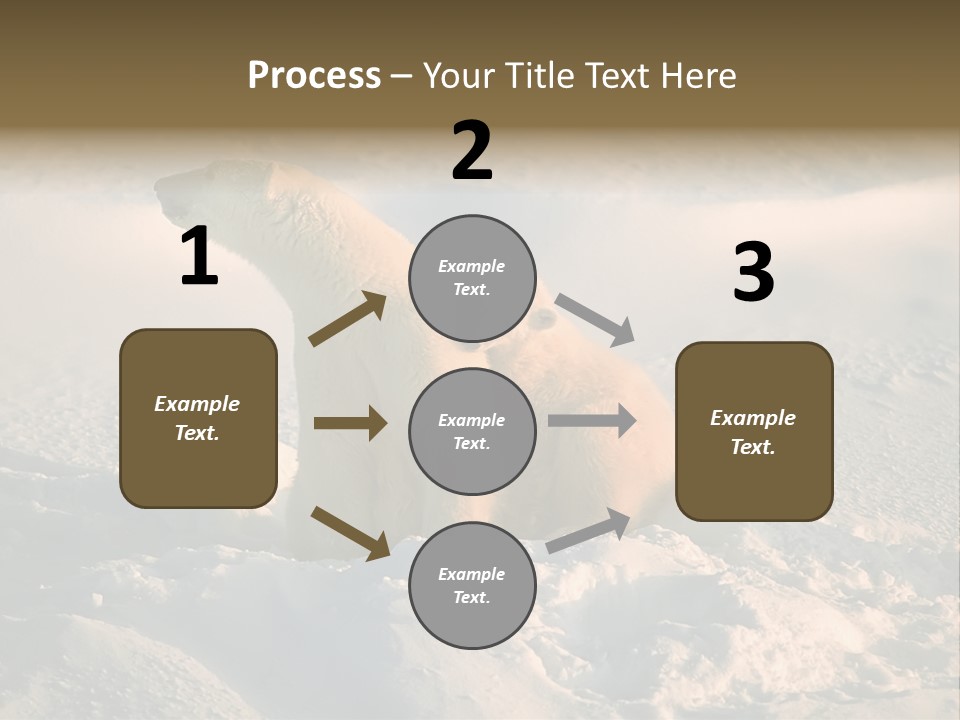 Process – Your Title Text Here

1

Example Text.

2

Example Text.

Example Text.

Example Text.

3

Example Text.